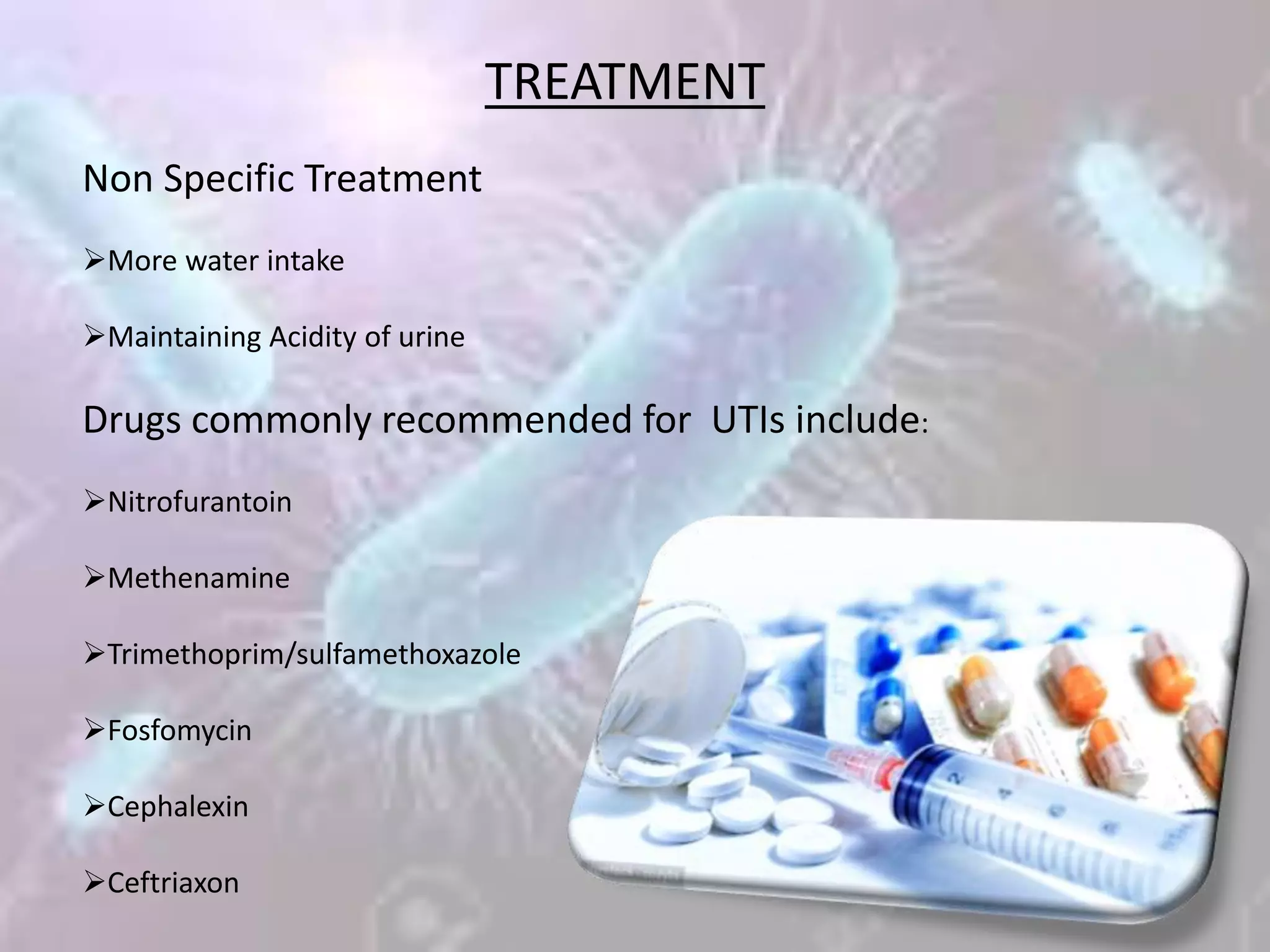 TREATMENT

Non Specific Treatment

➢More water intake

➢Maintaining Acidity of urine

Drugs commonly recommended for UTIs include:

➢Nitrofurantoin

➢Methenamine

➢Trimethoprim/sulfamethoxazole

➢Fosfomycin

➢Cephalexin

➢Ceftriaxon